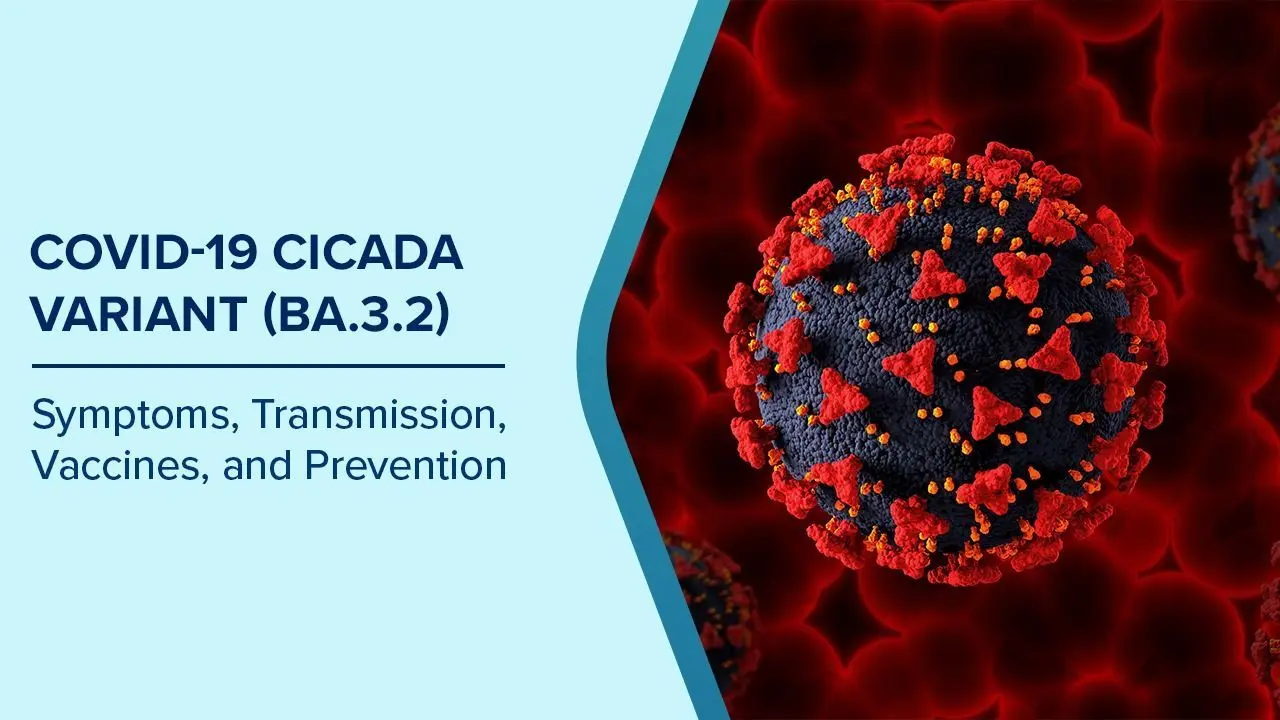 COVID-19 CICADA VARIANT (BA.3.2)

Symptoms, Transmission, Vaccines, and Prevention